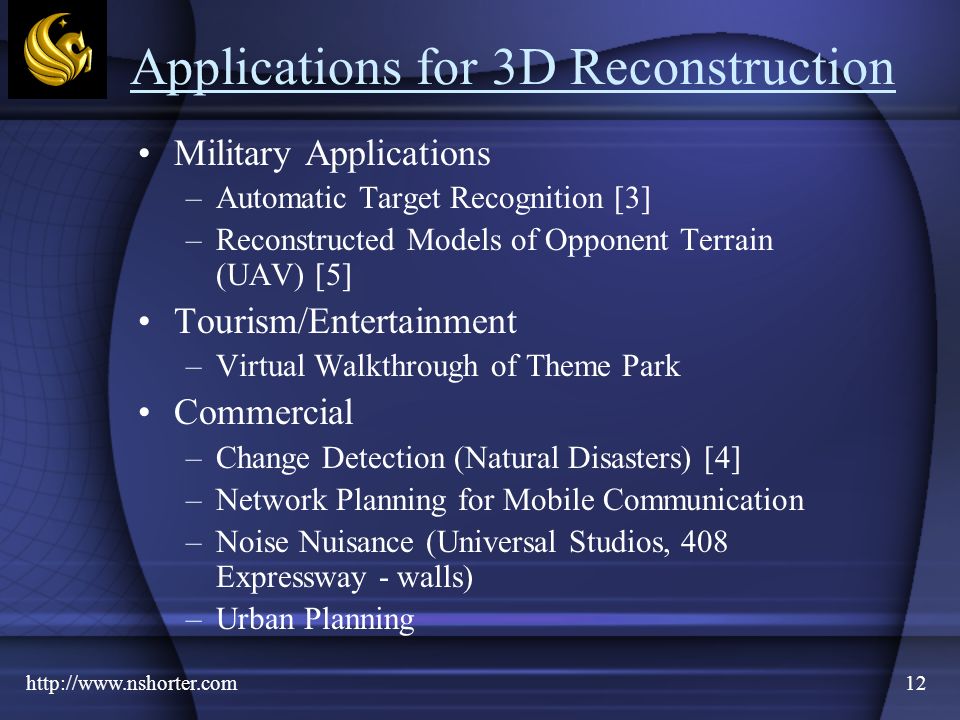 Applications for 3D Reconstruction

• Military Applications
– Automatic Target Recognition [3]
– Reconstructed Models of Opponent Terrain (UAV) [5]
• Tourism/Entertainment
– Virtual Walkthrough of Theme Park
• Commercial
– Change Detection (Natural Disasters) [4]
– Network Planning for Mobile Communication
– Noise Nuisance (Universal Studios, 408 Expressway - walls)
– Urban Planning

http://www.nshorter.com

12